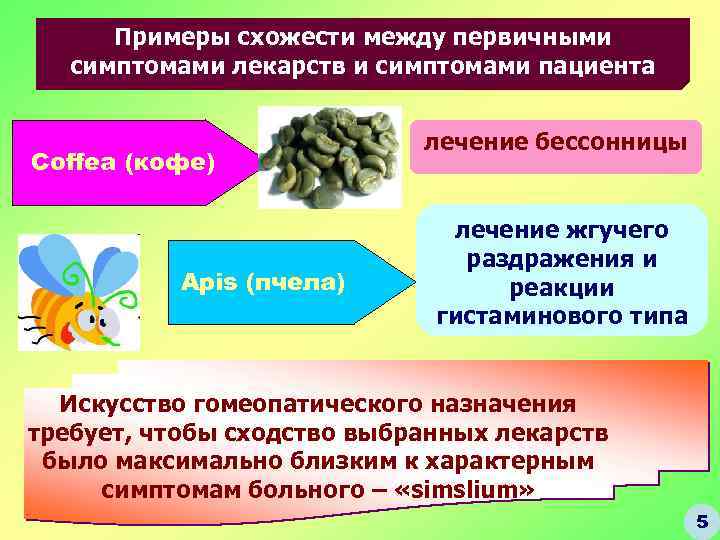 Примеры схожести между первичными симптомами лекарств и симптомами пациента

Coffea (кофе)

лечение бессонницы

Apis (пчела)

лечение жгучего раздражения и реакции гистаминового типа

Искусство гомеопатического назначения требует, чтобы сходство выбранных лекарств было максимально близким к характерным симптомам больного – «simslium»

5